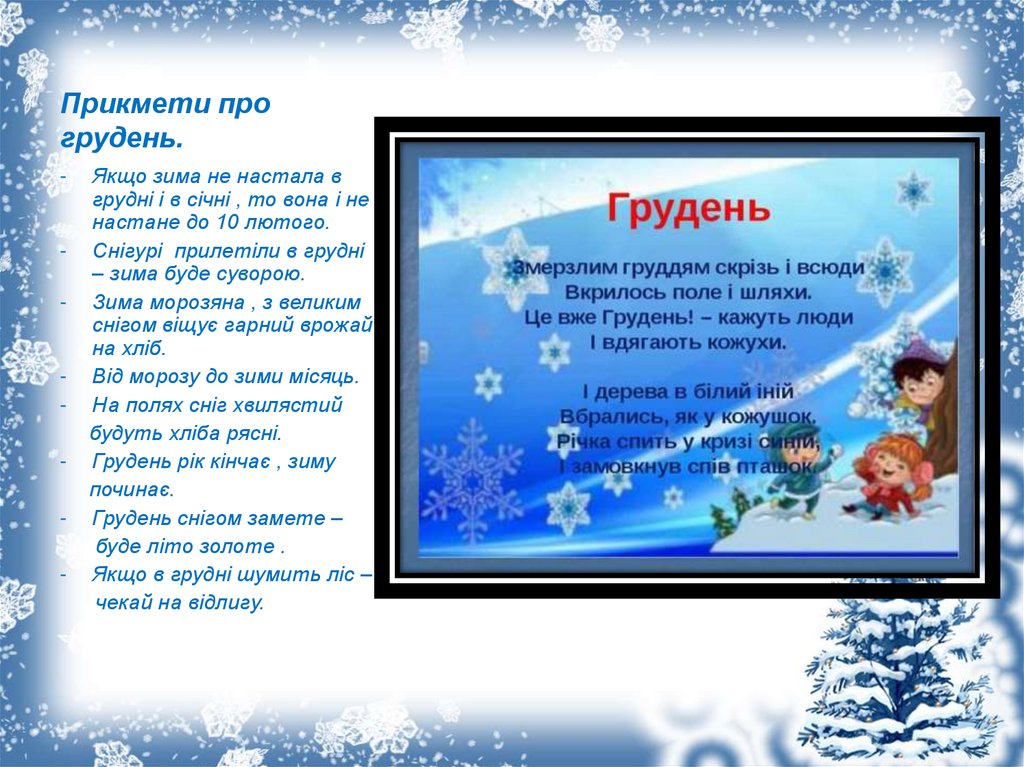 Прикмети про грудень.

- Якщо зима не настала в грудні і в січні , то вона і не настане до 10 лютого.
- Снігурі прилетіли в грудні – зима буде суворою.
- Зима морозяна , з великим снігом віщує гарний врожай на хліб.
- Від морозу до зими місяць.
- На полях сніг хвилястий будуть хліба рясні.
- Грудень рік кінчає , зиму починає.
- Грудень снігом замете – буде літо золоте .
- Якщо в грудні шумить ліс – чекай на відлигу.

Грудень

Змерзлим груддям скрізь і всюди
Вкрилось поле і шляхи.
Це вже Грудень! – кажуть люди
І вдягають кожухи.

І дерева в білий іній
Вбрались, як у кожушок.
Річка спить у кризі синій,
І замовкнув спів пташок.